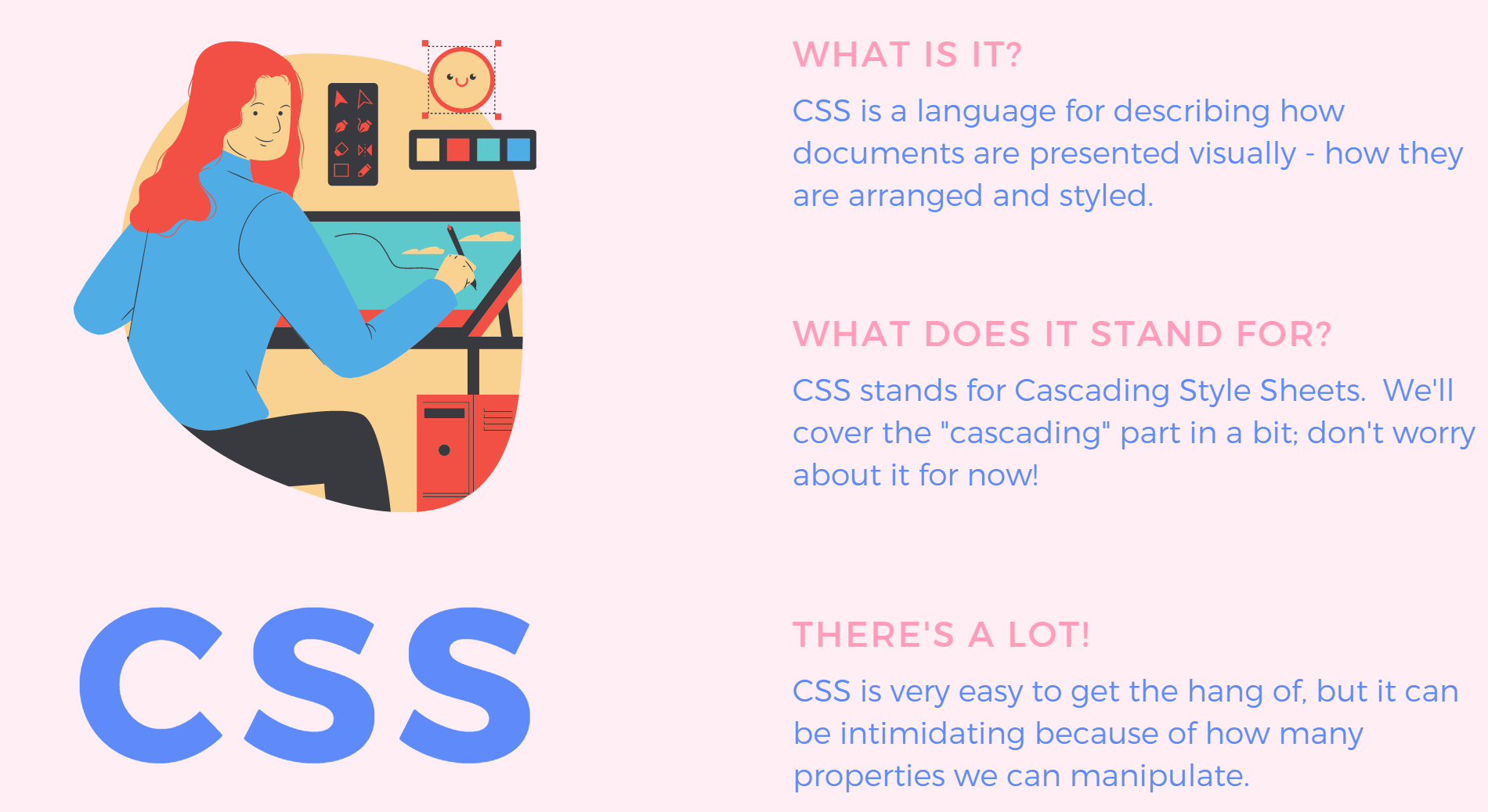 CSS

WHAT IS IT?

CSS is a language for describing how documents are presented visually - how they are arranged and styled.

WHAT DOES IT STAND FOR?

CSS stands for Cascading Style Sheets. We'll cover the "cascading" part in a bit; don't worry about it for now!

THERE'S A LOT!

CSS is very easy to get the hang of, but it can be intimidating because of how many properties we can manipulate.